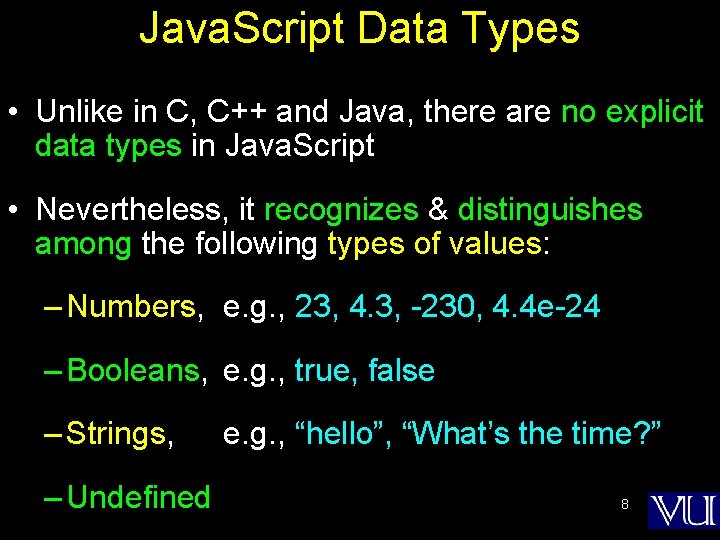 JavaScript Data Types

• Unlike in C, C++ and Java, there are no explicit data types in JavaScript

• Nevertheless, it recognizes & distinguishes among the following types of values:

– Numbers, e.g., 23, 4.3, -230, 4.4e-24

– Booleans, e.g., true, false

– Strings, e.g., “hello”, “What’s the time?”

– Undefined

8

VU